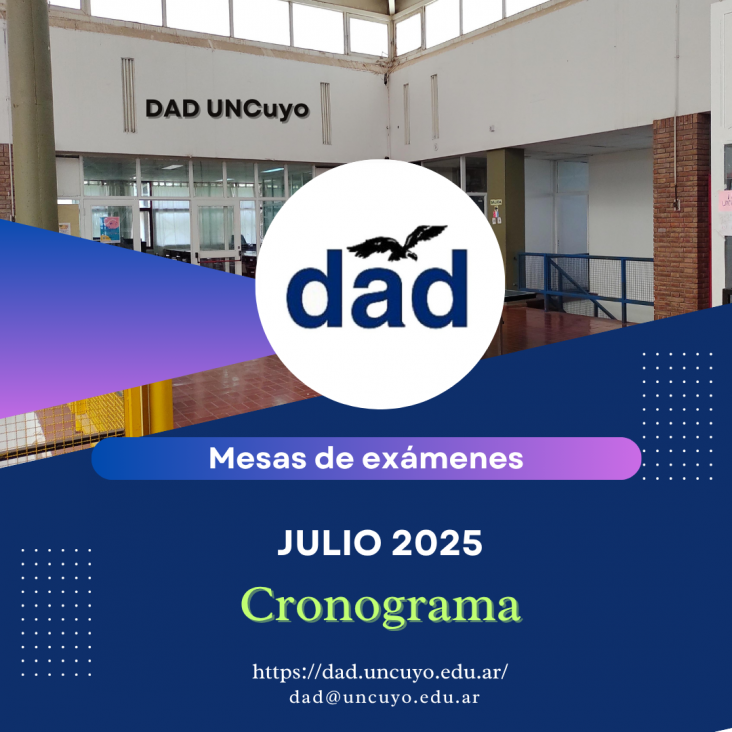 DAD UNCuyo

dad

Mesas de exámenes

JULIO 2025

Cronograma

https://dad.uncuyo.edu.ar/
dad@uncuyo.edu.ar